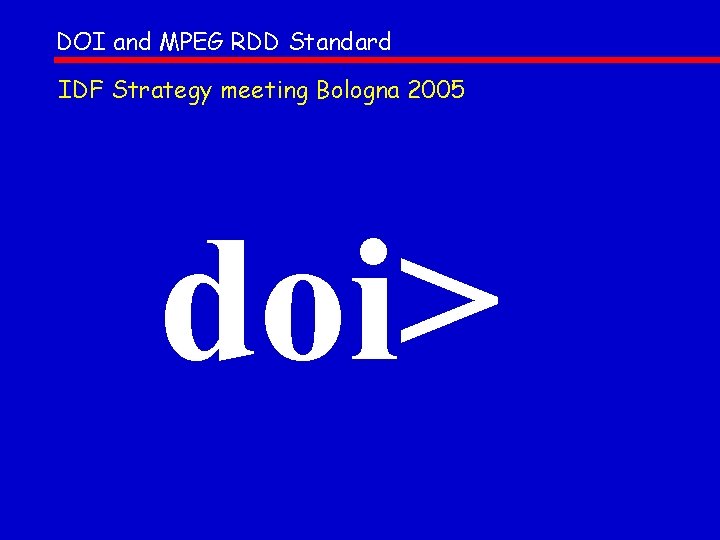 DOI and MPEG RDD Standard

IDF Strategy meeting Bologna 2005

doi>